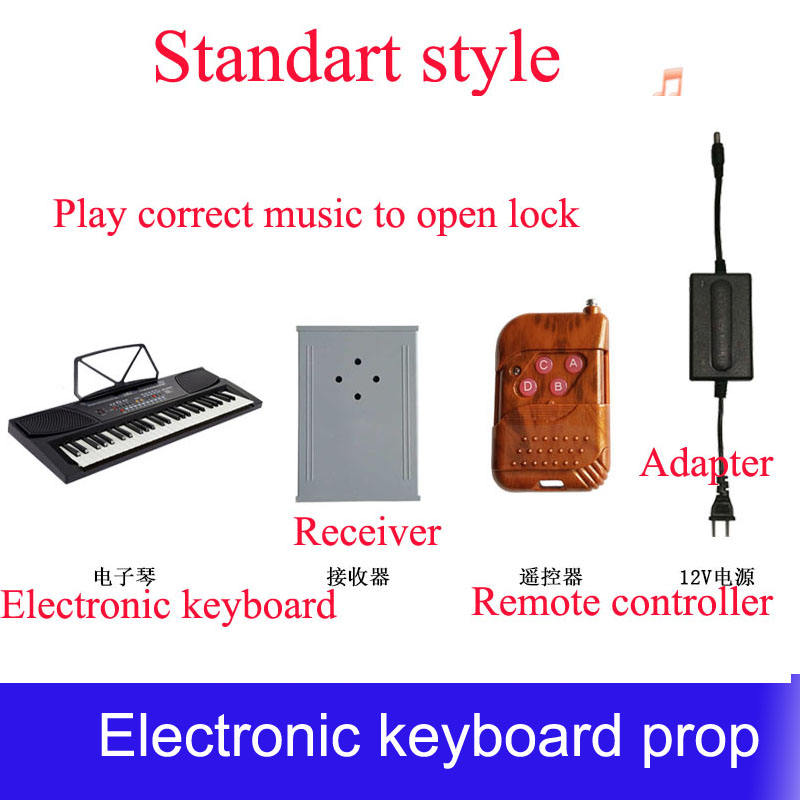 Standart style

Play correct music to open lock

C A
D B

Adapter

Receiver

电子琴 接收器 遥控器 12V电源

Electronic keyboard

Remote controller

Electronic keyboard prop